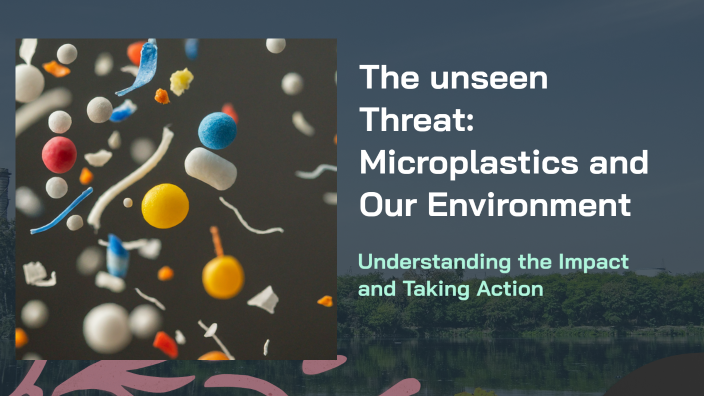 The unseen Threat: Microplastics and Our Environment

Understanding the Impact and Taking Action